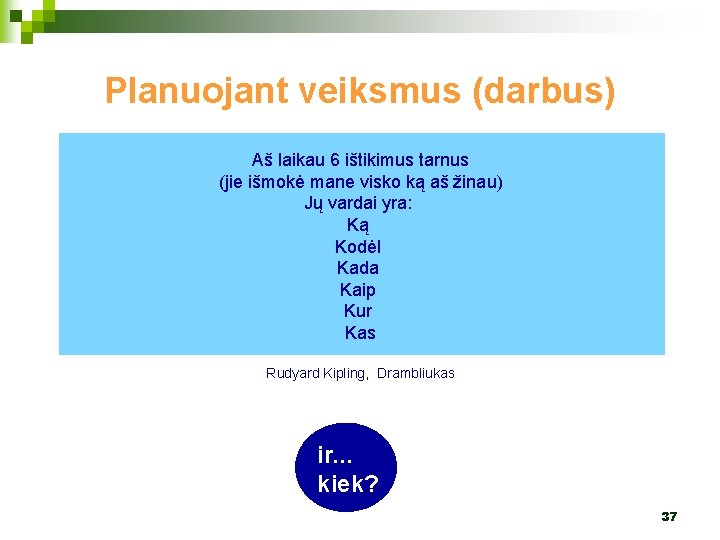 Planuojant veiksmus (darbus)

Aš laikau 6 ištikimus tarnus
(jie išmokė mane visko ką aš žinau)
Jų vardai yra:
Ką
Kodėl
Kada
Kaip
Kur
Kas

Rudyard Kipling, Drambliukas

ir...
kiek?

37